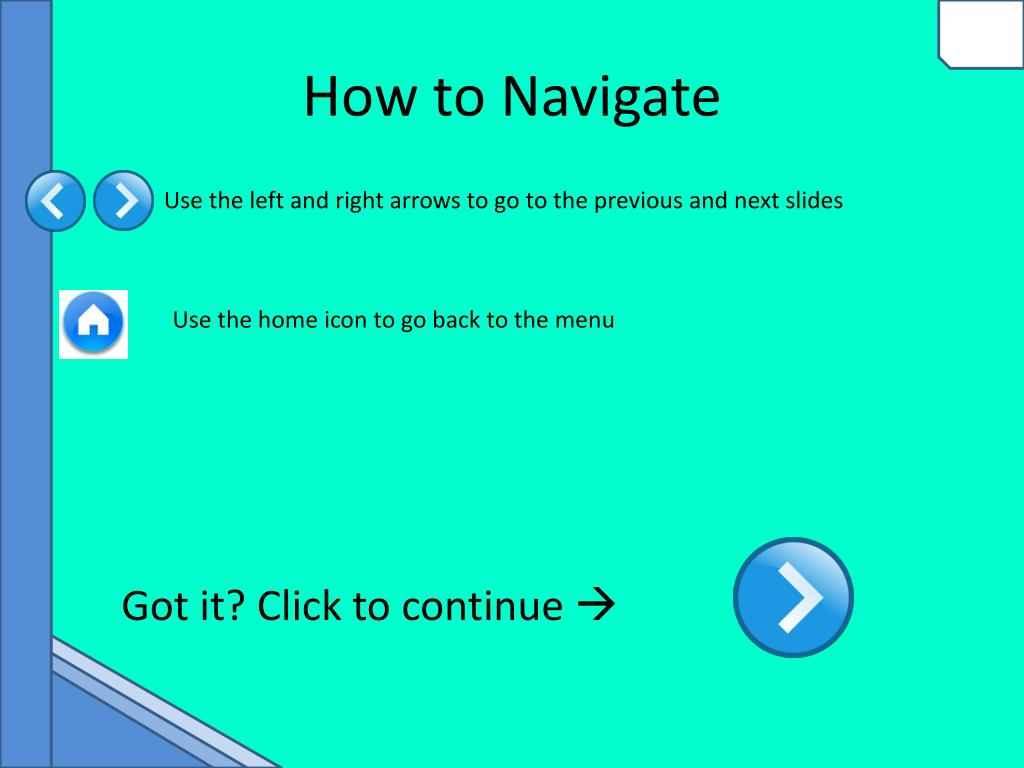 How to Navigate

Use the left and right arrows to go to the previous and next slides

Use the home icon to go back to the menu

Got it? Click to continue →